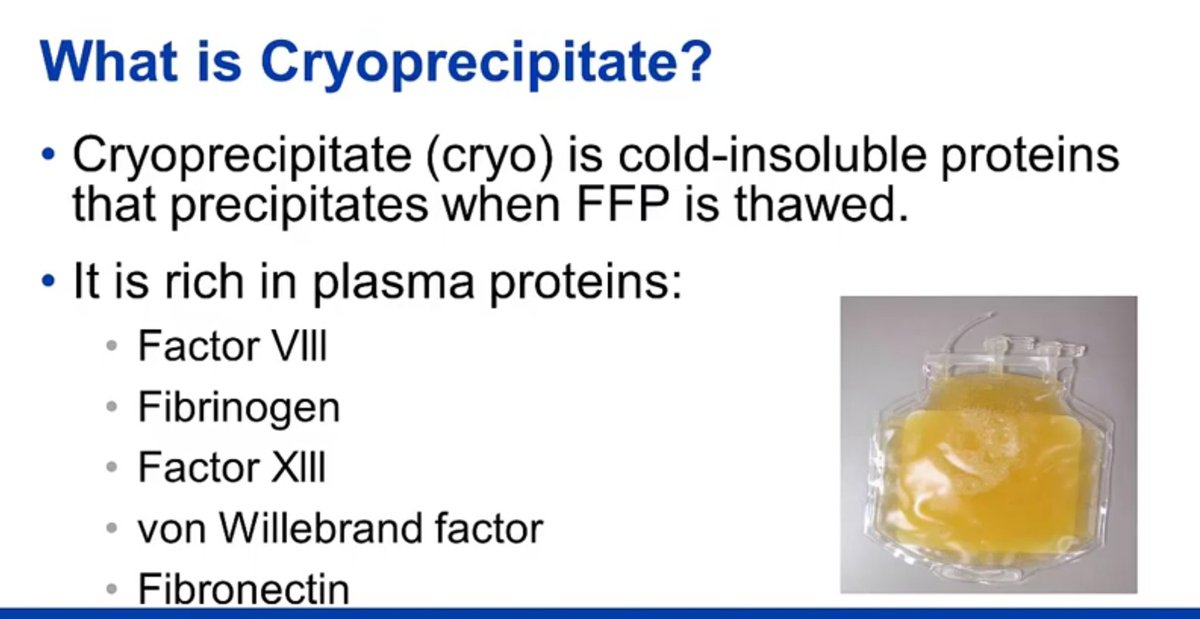 What is Cryoprecipitate?

• Cryoprecipitate (cryo) is cold-insoluble proteins that precipitates when FFP is thawed.

• It is rich in plasma proteins:
  • Factor VIII
  • Fibrinogen
  • Factor XIII
  • von Willebrand factor
  • Fibronectin